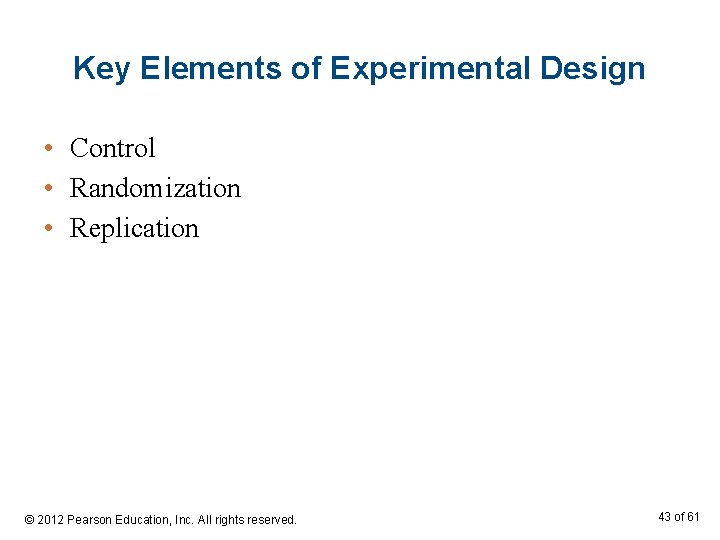 Key Elements of Experimental Design

• Control
• Randomization
• Replication

© 2012 Pearson Education, Inc. All rights reserved.

43 of 61